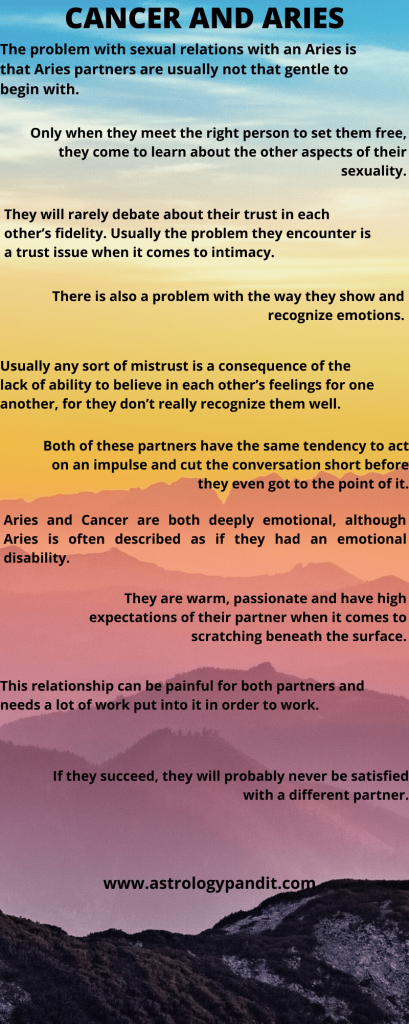 CANCER AND ARIES

The problem with sexual relations with an Aries is that Aries partners are usually not that gentle to begin with.

Only when they meet the right person to set them free, they come to learn about the other aspects of their sexuality.

They will rarely debate about their trust in each other's fidelity. Usually the problem they encounter is a trust issue when it comes to intimacy.

There is also a problem with the way they show and recognize emotions.

Usually any sort of mistrust is a consequence of the lack of ability to believe in each other's feelings for one another, for they don't really recognize them well.

Both of these partners have the same tendency to act on an impulse and cut the conversation short before they even got to the point of it.

Aries and Cancer are both deeply emotional, although Aries is often described as if they had an emotional disability.

They are warm, passionate and have high expectations of their partner when it comes to scratching beneath the surface.

This relationship can be painful for both partners and needs a lot of work put into it in order to work.

If they succeed, they will probably never be satisfied with a different partner.

www.astrologypandit.com